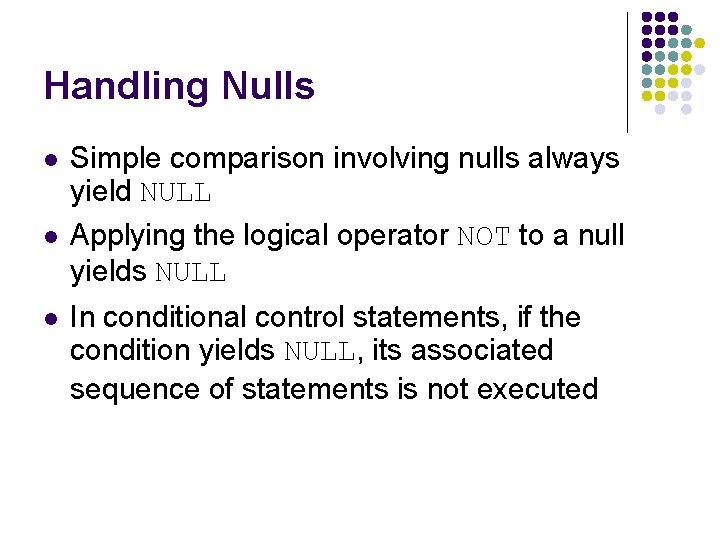 Handling Nulls

- Simple comparison involving nulls always yield NULL
- Applying the logical operator NOT to a null yields NULL
- In conditional control statements, if the condition yields NULL, its associated sequence of statements is not executed